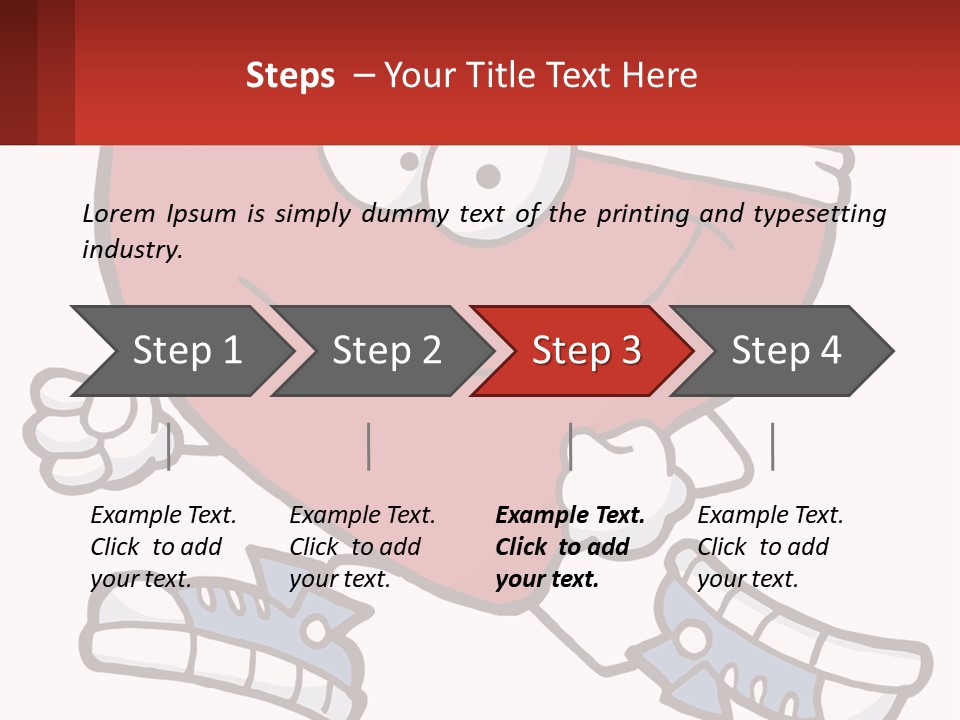 Steps – Your Title Text Here

Lorem Ipsum is simply dummy text of the printing and typesetting industry.

Step 1

Step 2

Step 3

Step 4

Example Text. Click to add your text.

Example Text. Click to add your text.

Example Text. Click to add your text.

Example Text. Click to add your text.